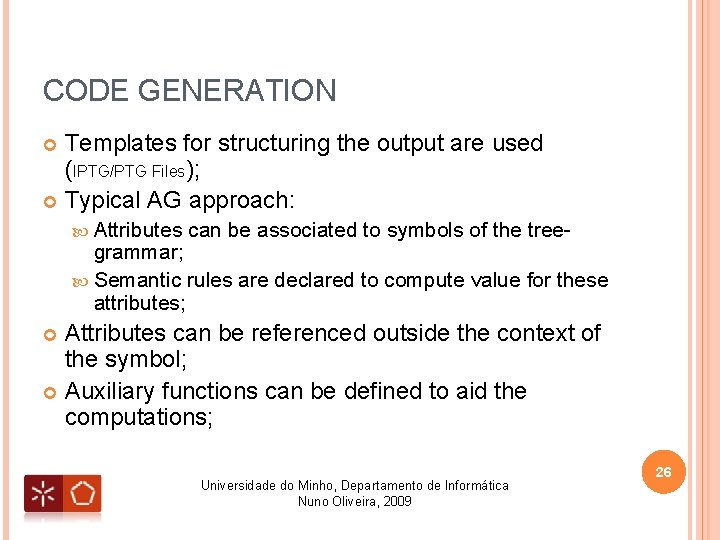 CODE GENERATION

Templates for structuring the output are used (IPTG/PTG Files);

Typical AG approach:

Attributes can be associated to symbols of the tree-grammar;

Semantic rules are declared to compute value for these attributes;

Attributes can be referenced outside the context of the symbol;

Auxiliary functions can be defined to aid the computations;

26

Universidade do Minho, Departamento de Informática
Nuno Oliveira, 2009